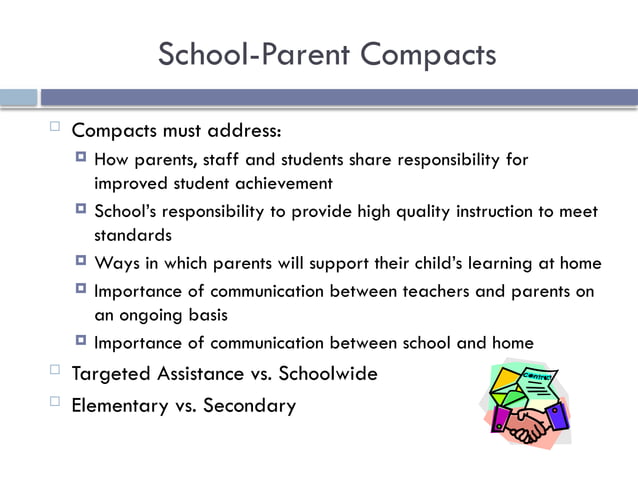 School-Parent Compacts

Compacts must address:

How parents, staff and students share responsibility for improved student achievement

School's responsibility to provide high quality instruction to meet standards

Ways in which parents will support their child's learning at home

Importance of communication between teachers and parents on an ongoing basis

Importance of communication between school and home

Targeted Assistance vs. Schoolwide

Elementary vs. Secondary

Contract